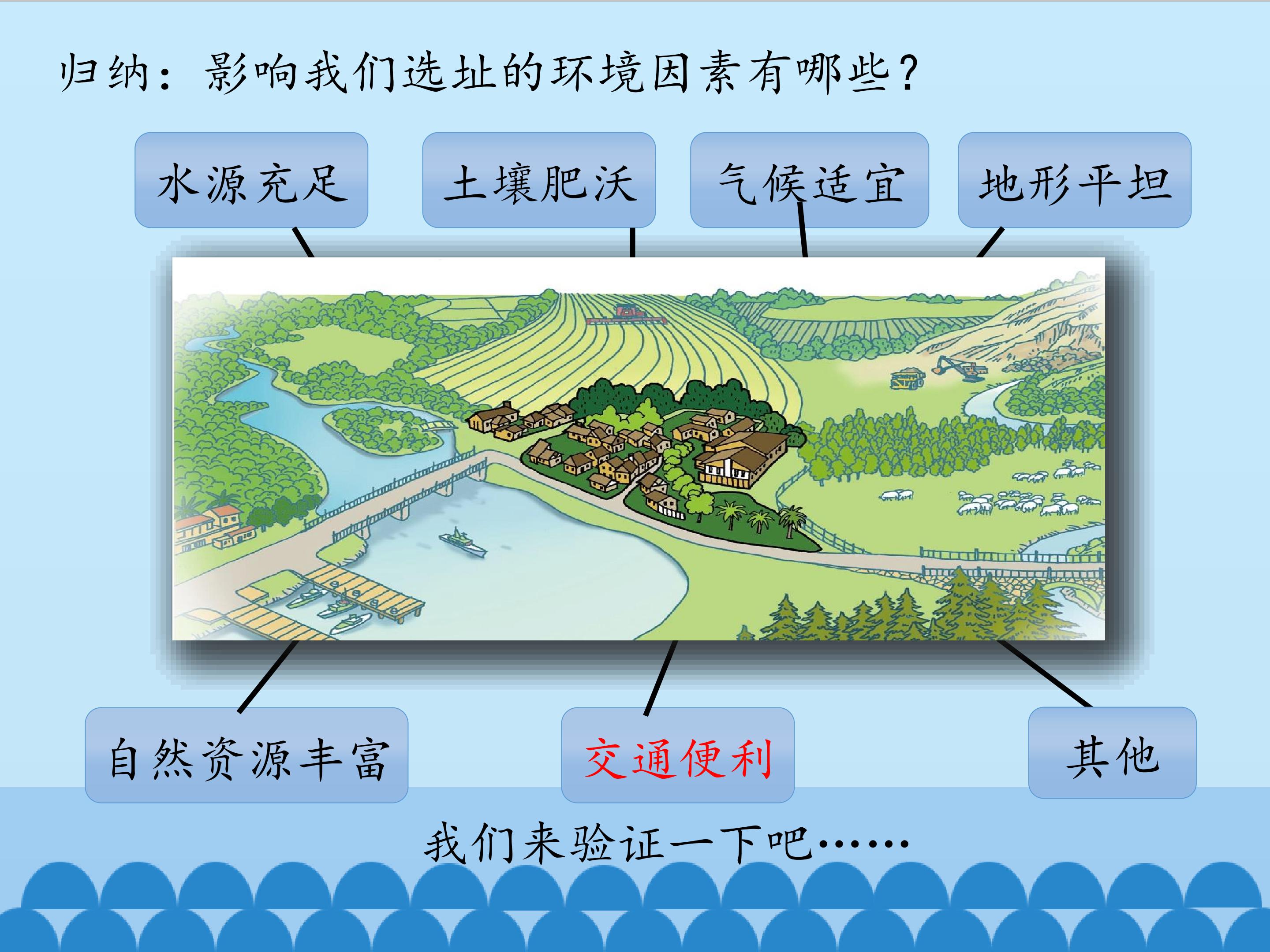 归纳：影响我们选址的环境因素有哪些？

水源充足

土壤肥沃

气候适宜

地形平坦

自然资源丰富

交通便利

其他

我们来验证一下吧……